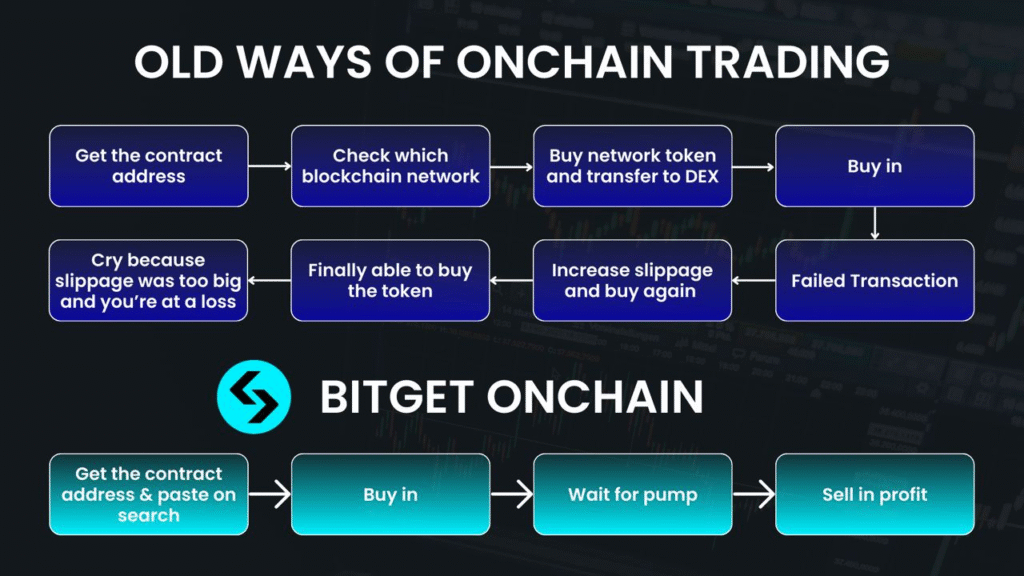 OLD WAYS OF ONCHAIN TRADING

Get the contract address

Check which blockchain network

Buy network token and transfer to DEX

Buy in

Failed Transaction

Increase slippage and buy again

Finally able to buy the token

Cry because slippage was too big and you're at a loss

BITGET ONCHAIN

Get the contract address & paste on search

Buy in

Wait for pump

Sell in profit